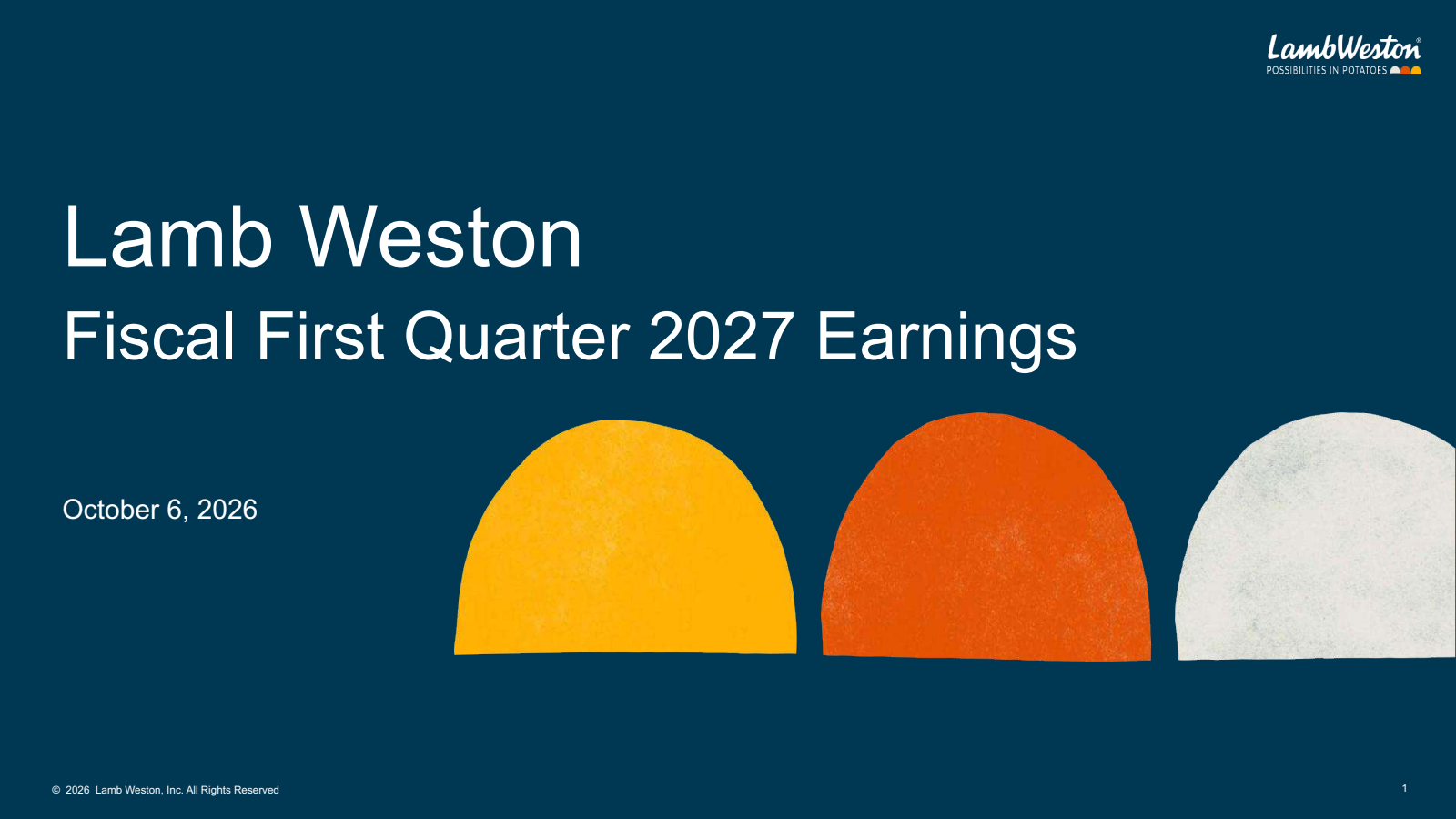 LambWeston®
POSSIBILITIES IN POTATOES

Lamb Weston
Fiscal First Quarter 2027 Earnings

October 6, 2026

© 2026 Lamb Weston, Inc. All Rights Reserved

1